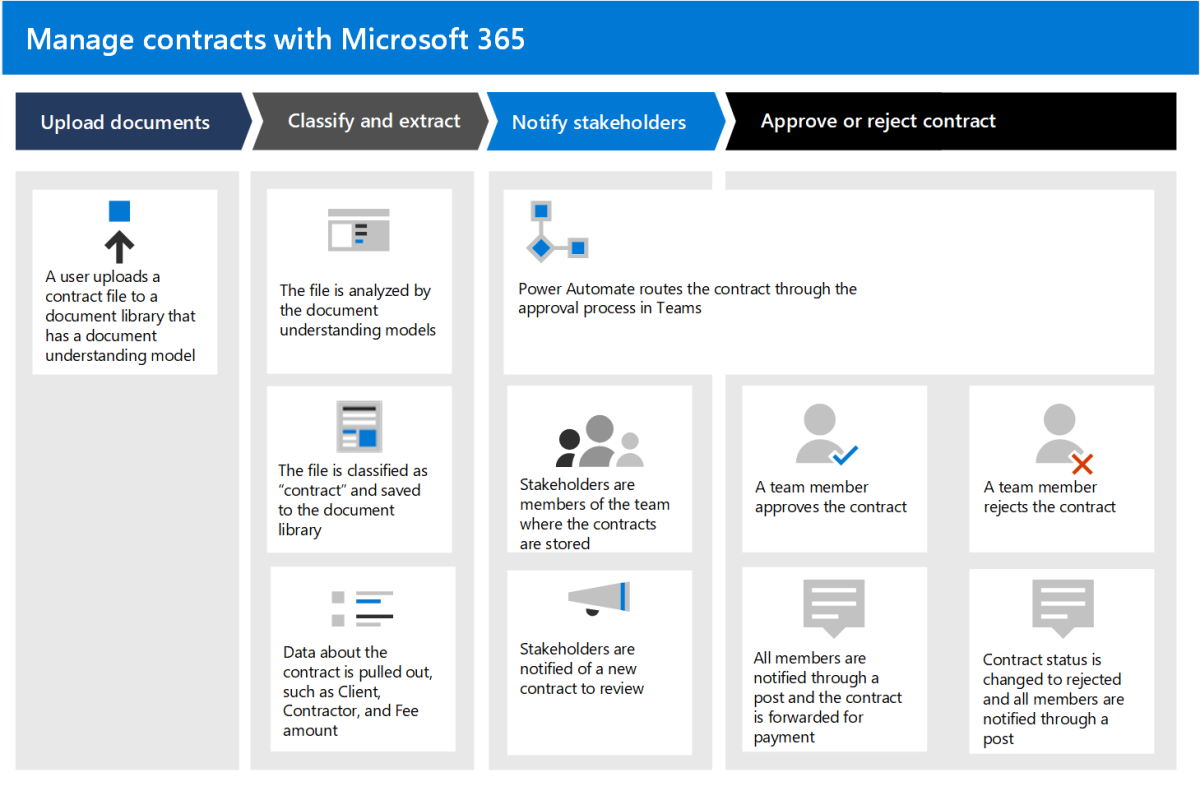 Manage contracts with Microsoft 365

Upload documents

Classify and extract

Notify stakeholders

Approve or reject contract

A user uploads a contract file to a document library that has a document understanding model

The file is analyzed by the document understanding models

The file is classified as "contract" and saved to the document library

Data about the contract is pulled out, such as Client, Contractor, and Fee amount

Power Automate routes the contract through the approval process in Teams

Stakeholders are members of the team where the contracts are stored

Stakeholders are notified of a new contract to review

A team member approves the contract

All members are notified through a post and the contract is forwarded for payment

A team member rejects the contract

Contract status is changed to rejected and all members are notified through a post